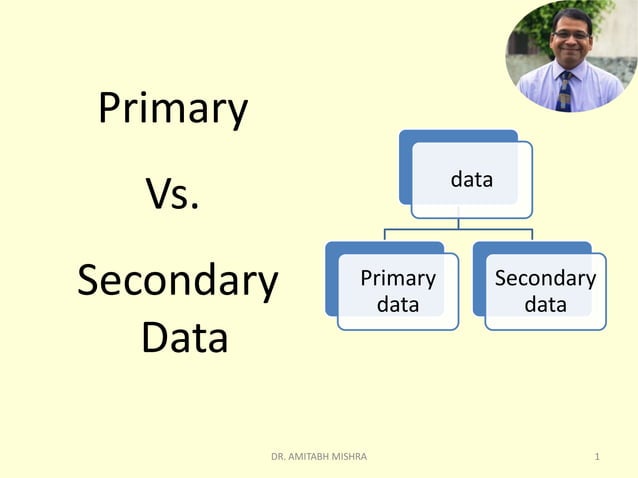 Primary

Vs.

Secondary Data

data

Primary data

Secondary data

DR. AMITABH MISHRA

1